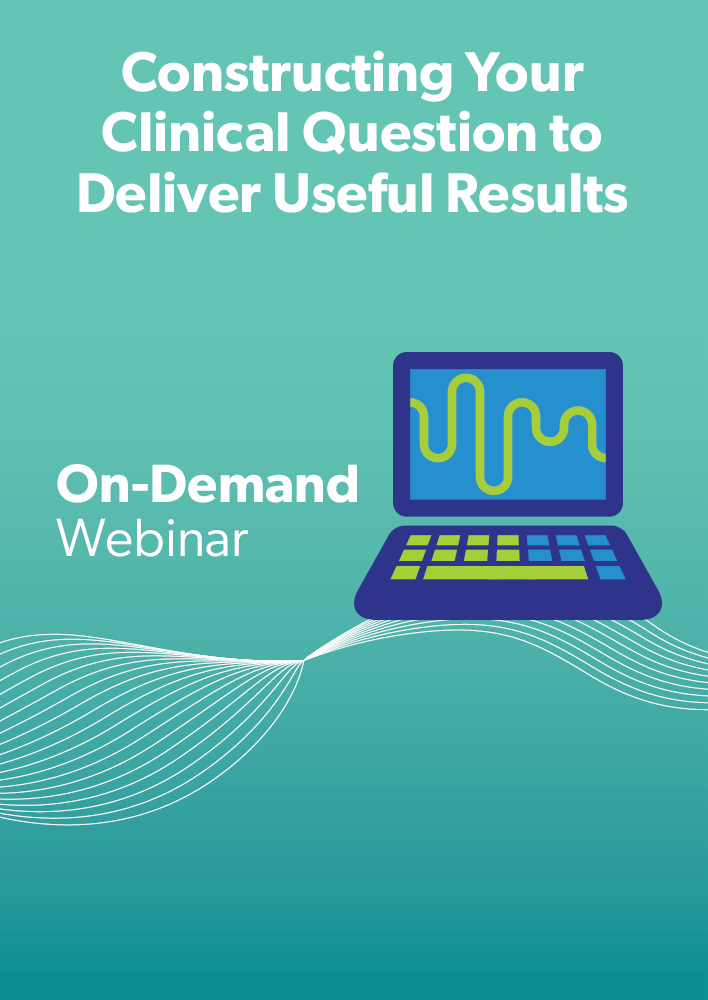 Constructing Your Clinical Question to Deliver Useful Results

On-Demand
Webinar